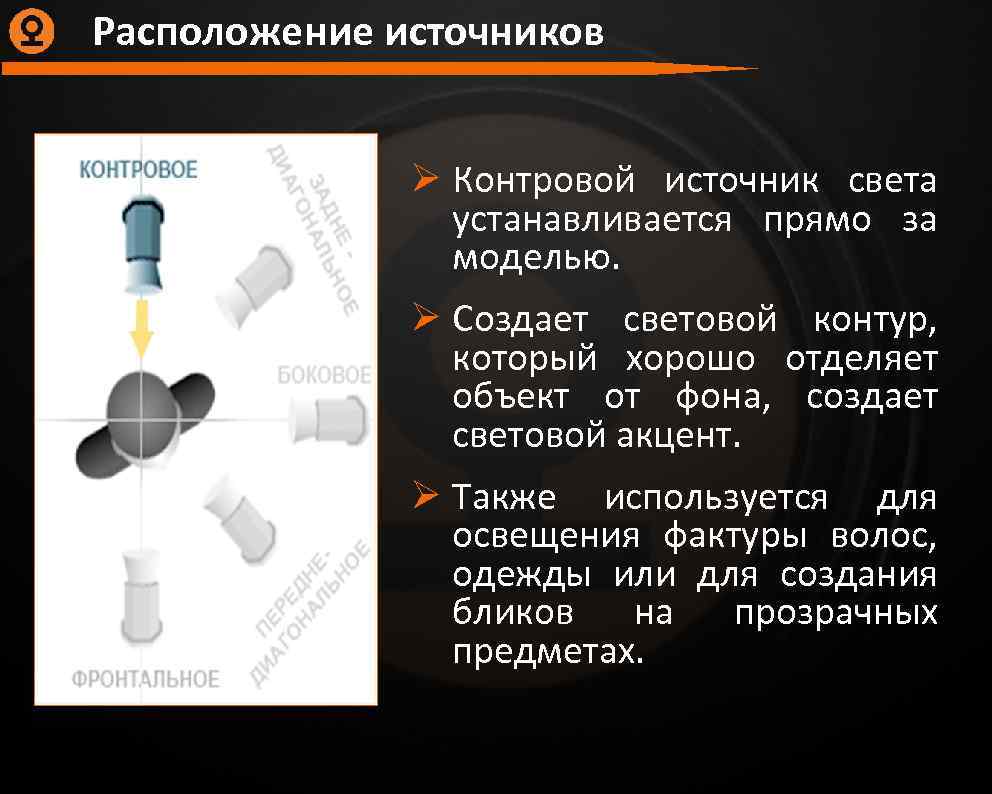 Расположение источников

КОНТРОВОЕ

ЗАДНЕ-ДИАГОНАЛЬНОЕ

БОКОВОЕ

ПЕРЕДНЕ-ДИАГОНАЛЬНОЕ

ФРОНТАЛЬНОЕ

➢ Контровой источник света устанавливается прямо за моделью.

➢ Создает световой контур, который хорошо отделяет объект от фона, создает световой акцент.

➢ Также используется для освещения фактуры волос, одежды или для создания бликов на прозрачных предметах.